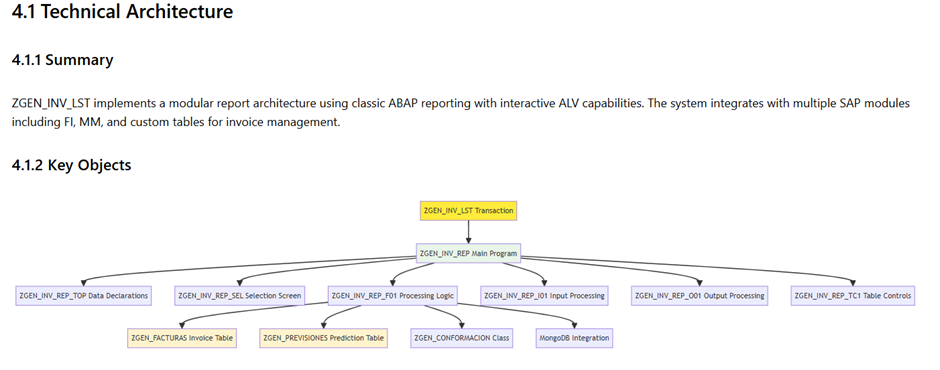 4.1 Technical Architecture

4.1.1 Summary

ZGEN_INV_LST implements a modular report architecture using classic ABAP reporting with interactive ALV capabilities. The system integrates with multiple SAP modules including FI, MM, and custom tables for invoice management.

4.1.2 Key Objects

ZGEN_INV_LST Transaction

ZGEN_INV_REP Main Program

ZGEN_INV_REP_TOP Data Declarations

ZGEN_INV_REP_SEL Selection Screen

ZGEN_INV_REP_F01 Processing Logic

ZGEN_INV_REP_I01 Input Processing

ZGEN_INV_REP_O01 Output Processing

ZGEN_INV_REP_TC1 Table Controls

ZGEN_FACTURAS Invoice Table

ZGEN_PREVISIONES Prediction Table

ZGEN_CONFORMACION Class

MongoDB Integration